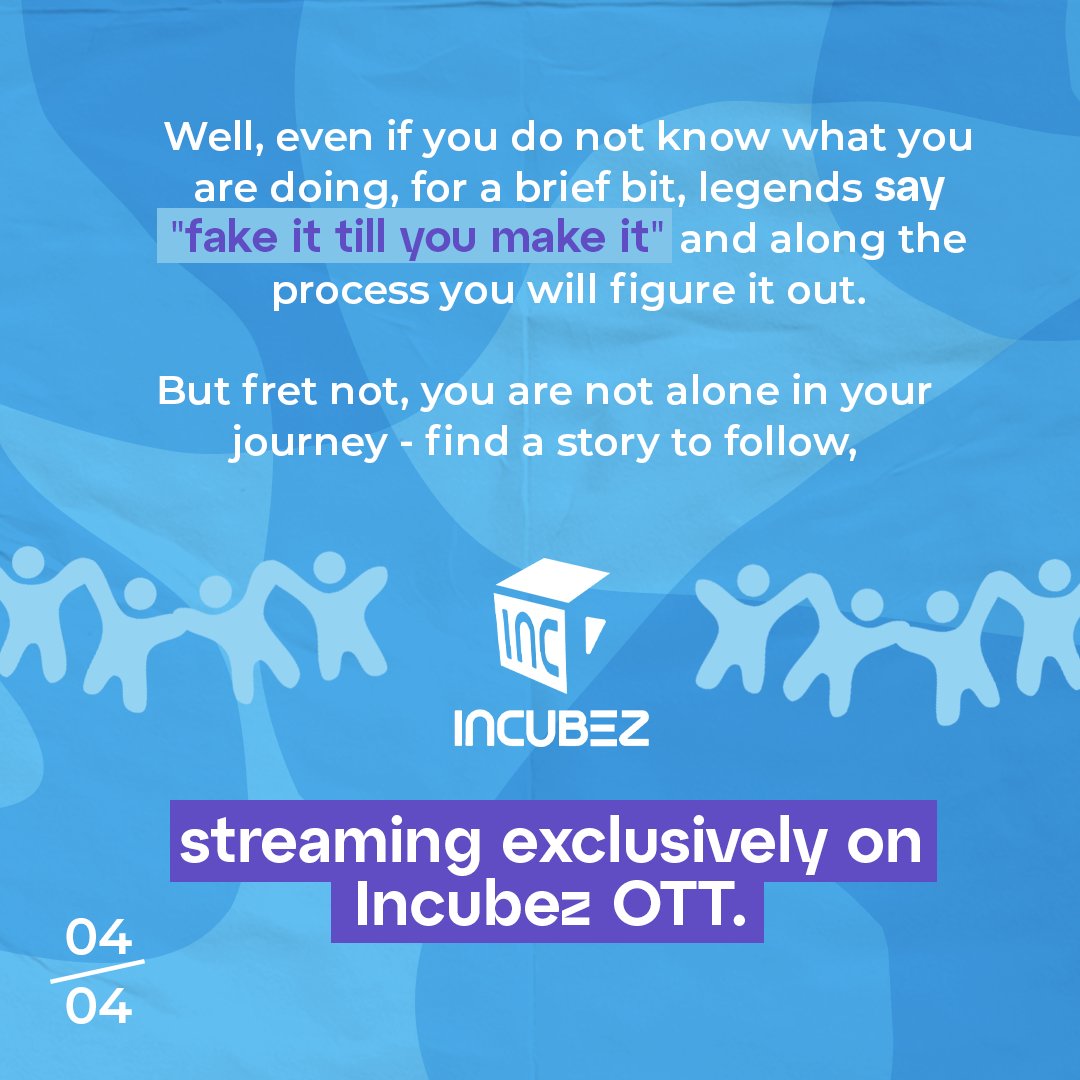 Well, even if you do not know what you are doing, for a brief bit, legends say "fake it till you make it" and along the process you will figure it out.

But fret not, you are not alone in your journey - find a story to follow,

INC

INCUBEZ

streaming exclusively on Incubez OTT.

04
04